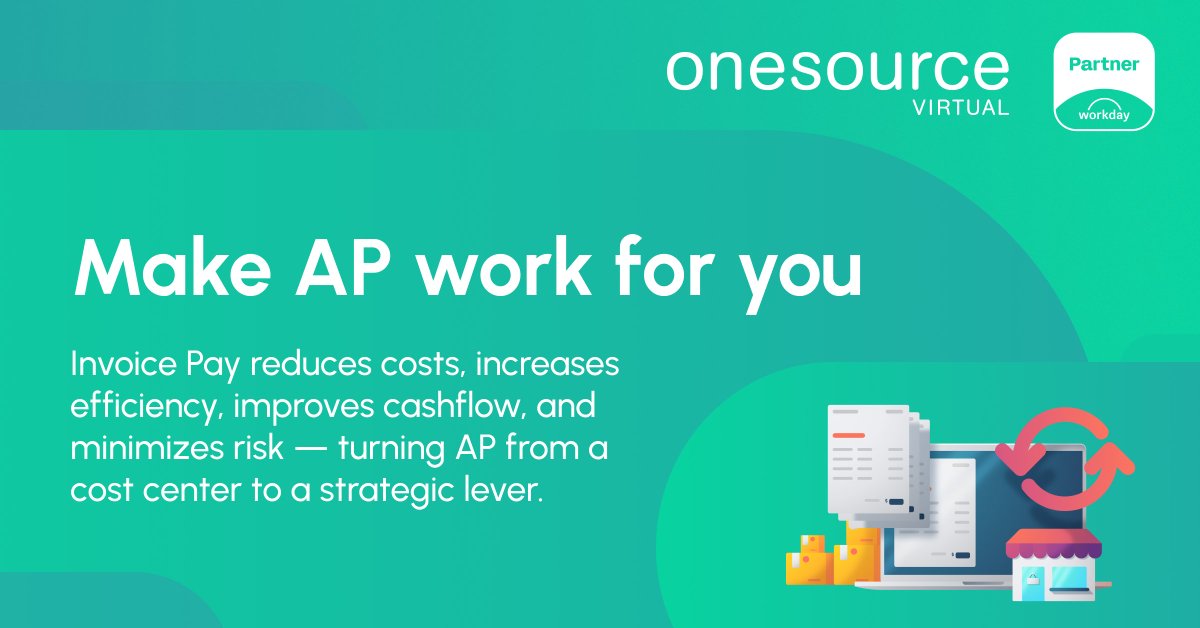 onesource
VIRTUAL

Partner
workday

Make AP work for you

Invoice Pay reduces costs, increases efficiency, improves cashflow, and minimizes risk — turning AP from a cost center to a strategic lever.